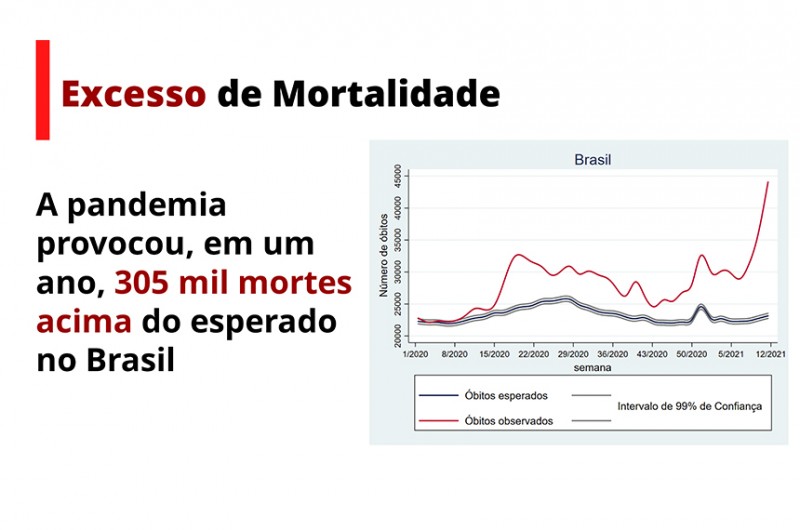 Excesso de Mortalidade

A pandemia provocou, em um ano, 305 mil mortes acima do esperado no Brasil

Brasil

Número de óbitos

45000
40000
35000
30000
25000
20000

1/2020 8/2020 15/2020 22/2020 29/2020 36/2020 43/2020 50/2020 5/2021 12/2021

semana

Óbitos esperados
Óbitos observados
Intervalo de 99% de Confiança